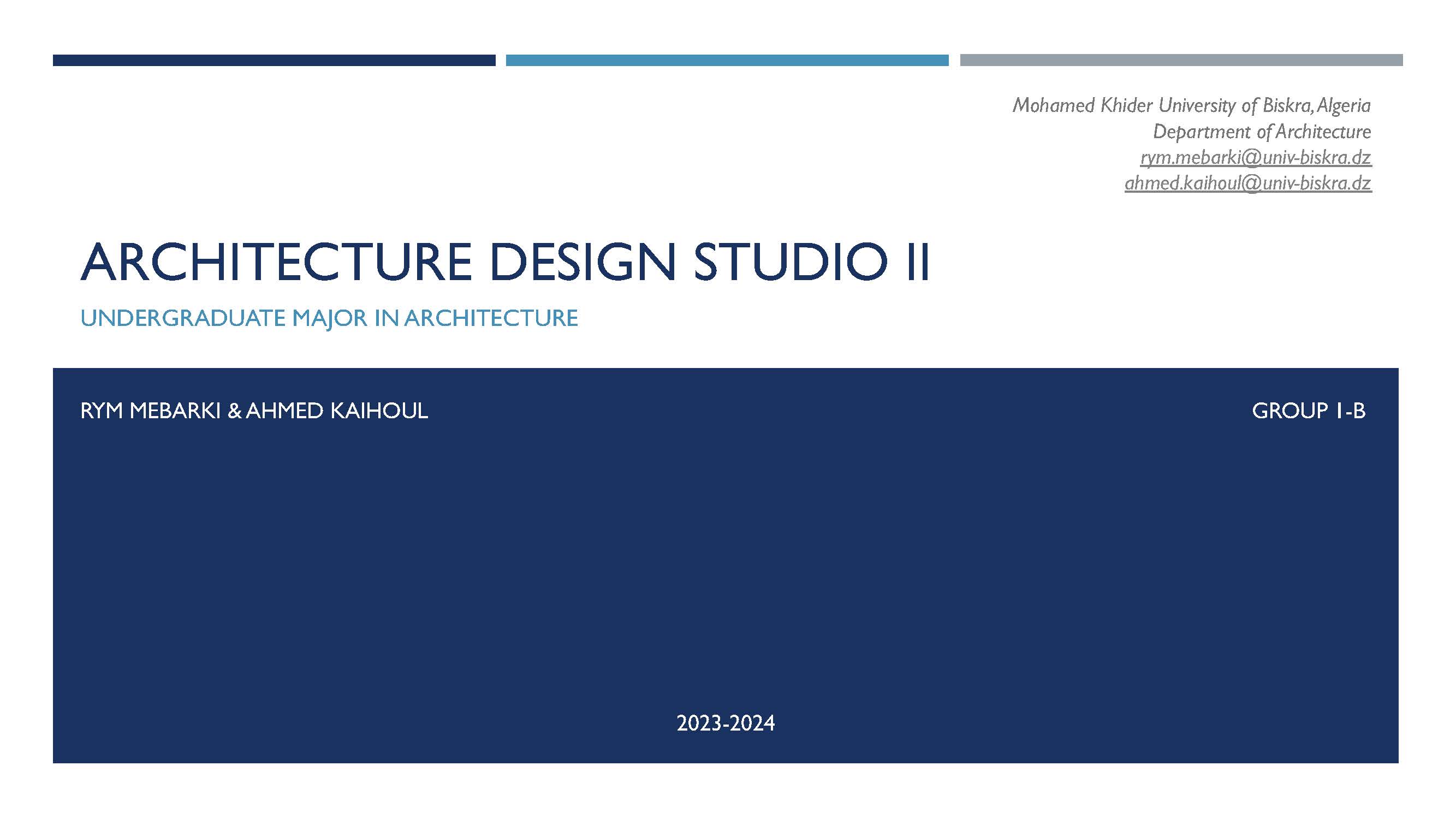 Mohamed Khider University of Biskra, Algeria
Department of Architecture
rym.mebarki@univ-biskra.dz
ahmed.kaihoul@univ-biskra.dz

ARCHITECTURE DESIGN STUDIO II

UNDERGRADUATE MAJOR IN ARCHITECTURE

RYM MEBARKI & AHMED KAIHOUL

GROUP 1-B

2023-2024